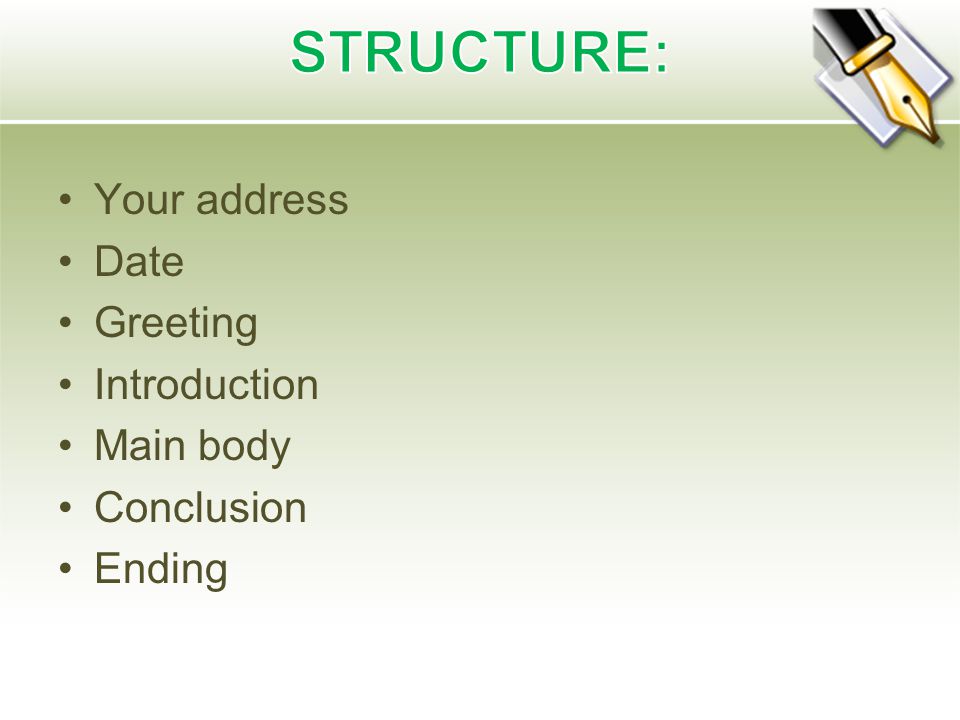 STRUCTURE:

• Your address
• Date
• Greeting
• Introduction
• Main body
• Conclusion
• Ending